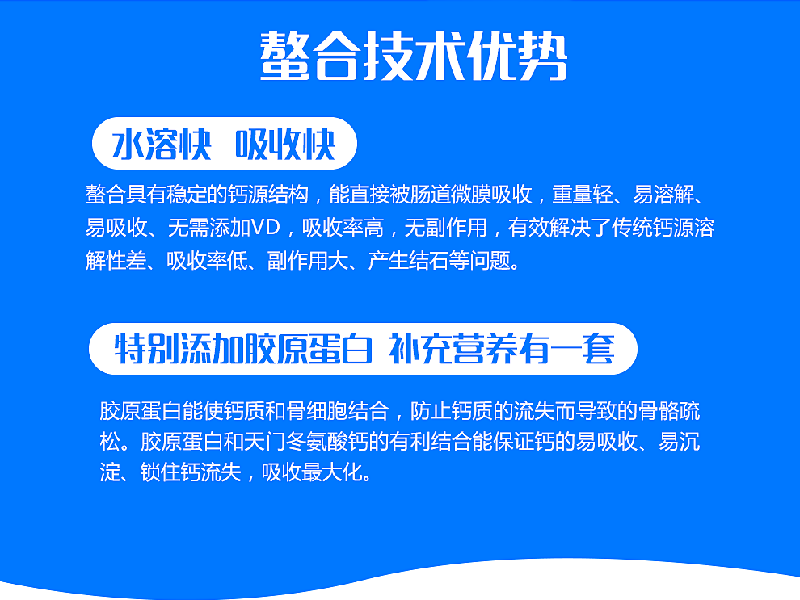 螯合技术优势

水溶快　吸收快

螯合具有稳定的钙源结构，能直接被肠道微膜吸收，重量轻、易溶解、易吸收、无需添加VD，吸收率高，无副作用，有效解决了传统钙源溶解性差、吸收率低、副作用大、产生结石等问题。

特别添加胶原蛋白 补充营养有一套

胶原蛋白能使钙质和骨细胞结合，防止钙质的流失而导致的骨骼疏松。胶原蛋白和天门冬氨酸钙的有利结合能保证钙的易吸收、易沉淀、锁住钙流失，吸收最大化。